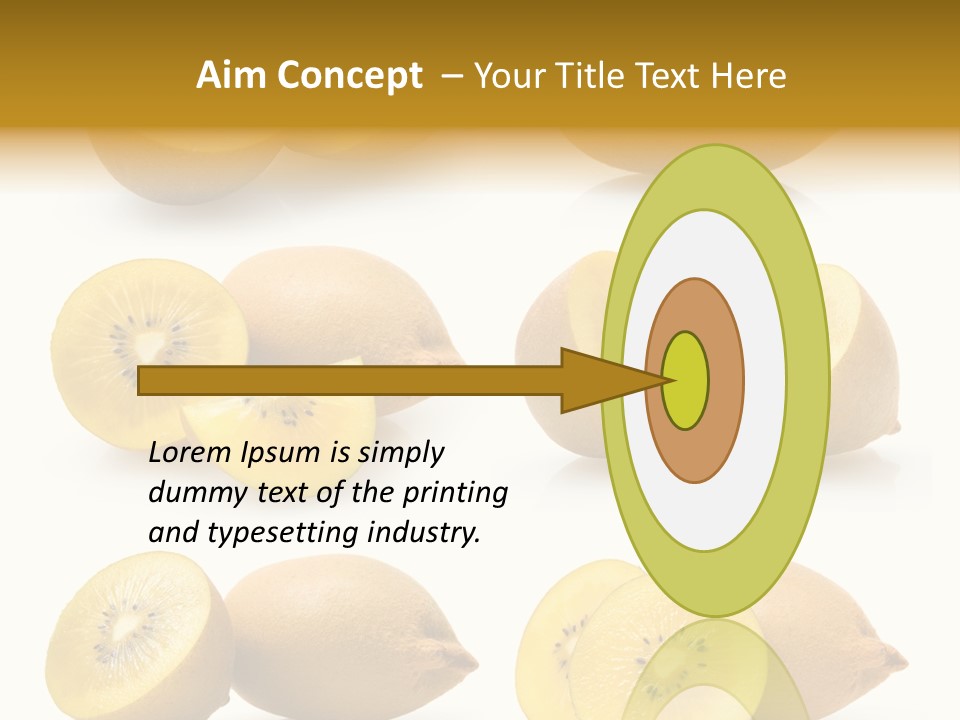 Aim Concept – Your Title Text Here

Lorem Ipsum is simply dummy text of the printing and typesetting industry.